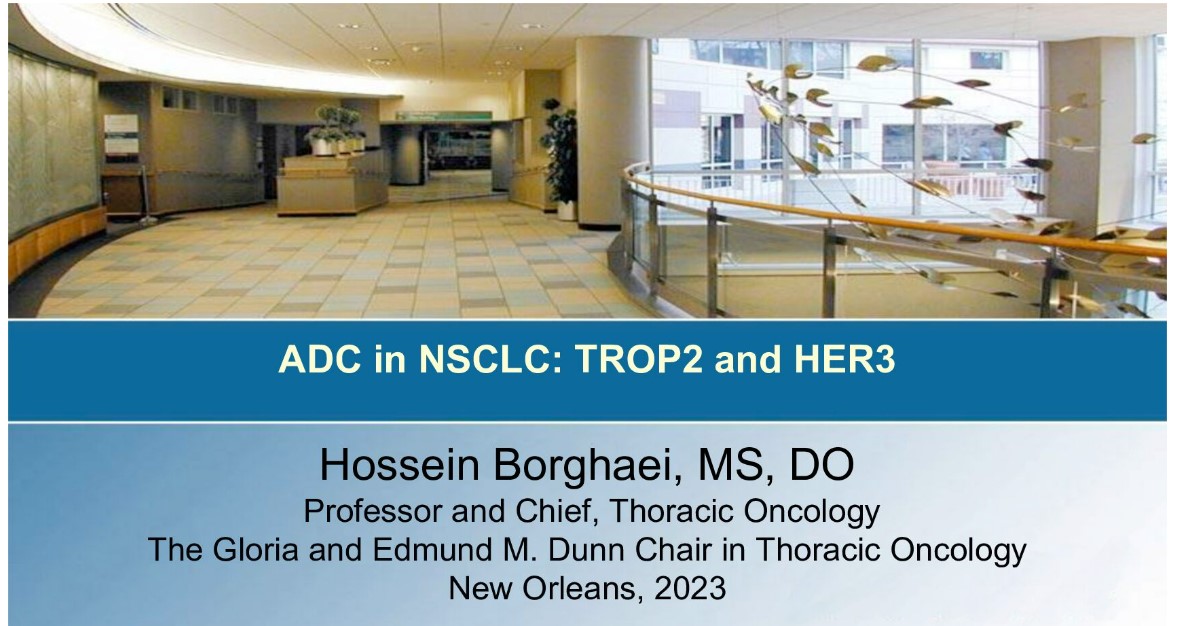 ADC in NSCLC: TROP2 and HER3

Hossein Borghaei, MS, DO
Professor and Chief, Thoracic Oncology
The Gloria and Edmund M. Dunn Chair in Thoracic Oncology
New Orleans, 2023